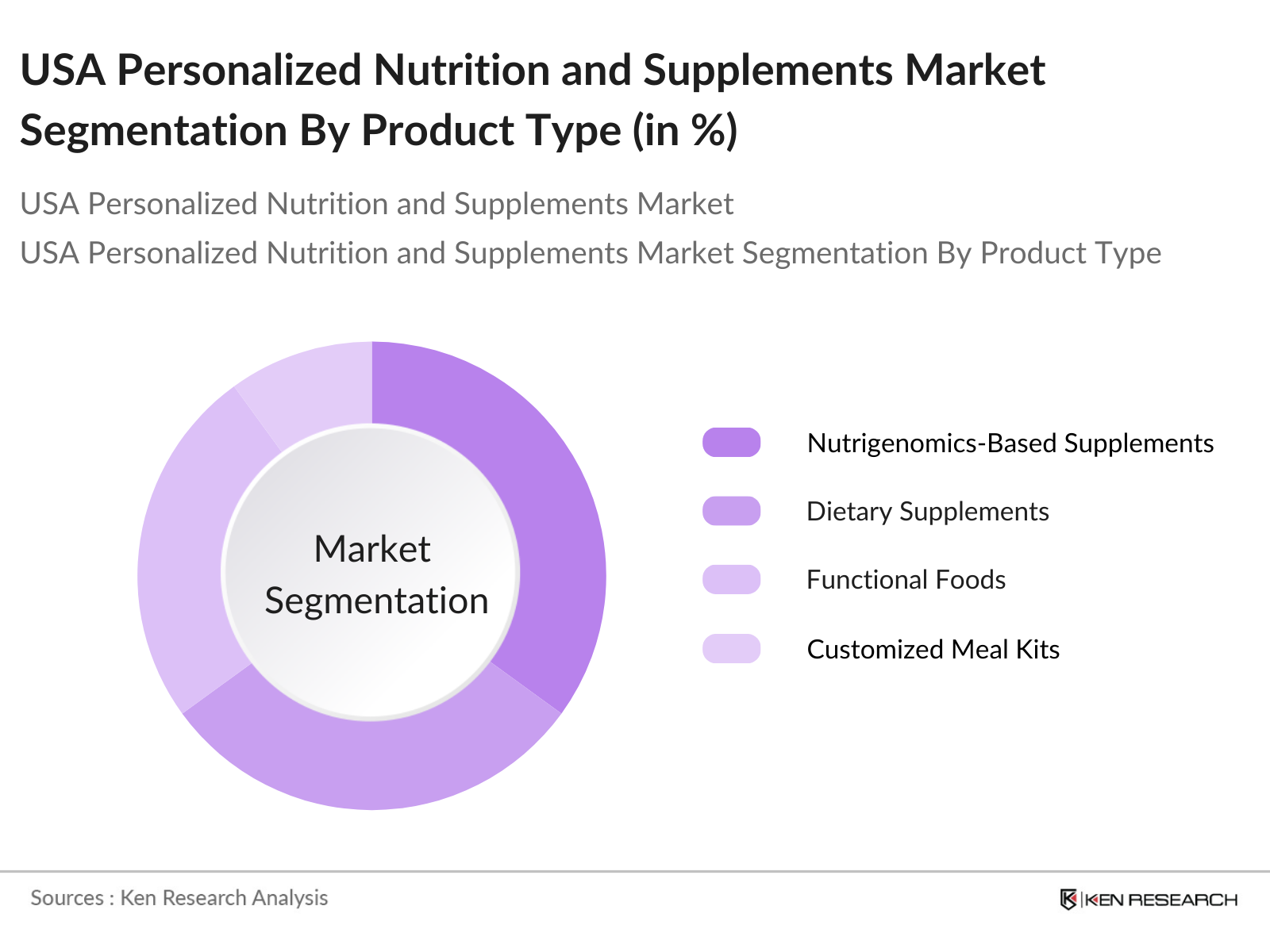 USA Personalized Nutrition and Supplements Market Segmentation By Product Type (in %)

USA Personalized Nutrition and Supplements Market

USA Personalized Nutrition and Supplements Market Segmentation By Product Type

Market Segmentation

Nutrigenomics-Based Supplements

Dietary Supplements

Functional Foods

Customized Meal Kits

Sources : Ken Research Analysis

KEN RESEARCH